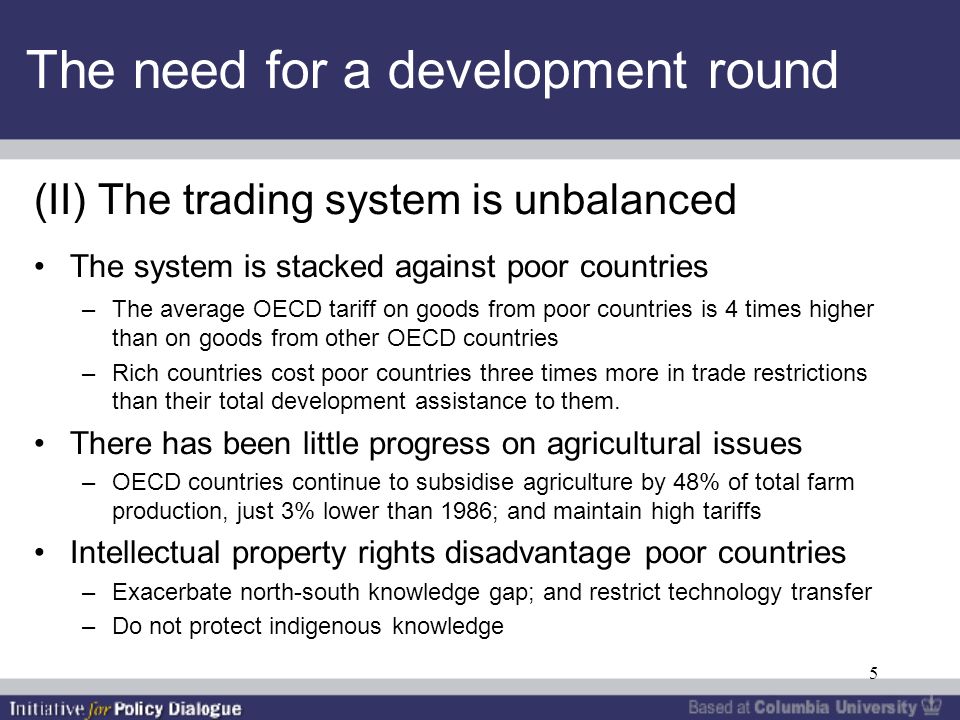 The need for a development round

(II) The trading system is unbalanced

• The system is stacked against poor countries
– The average OECD tariff on goods from poor countries is 4 times higher than on goods from other OECD countries
– Rich countries cost poor countries three times more in trade restrictions than their total development assistance to them.
• There has been little progress on agricultural issues
– OECD countries continue to subsidise agriculture by 48% of total farm production, just 3% lower than 1986; and maintain high tariffs
• Intellectual property rights disadvantage poor countries
– Exacerbate north-south knowledge gap; and restrict technology transfer
– Do not protect indigenous knowledge

5

Initiative for Policy Dialogue

Based at Columbia University